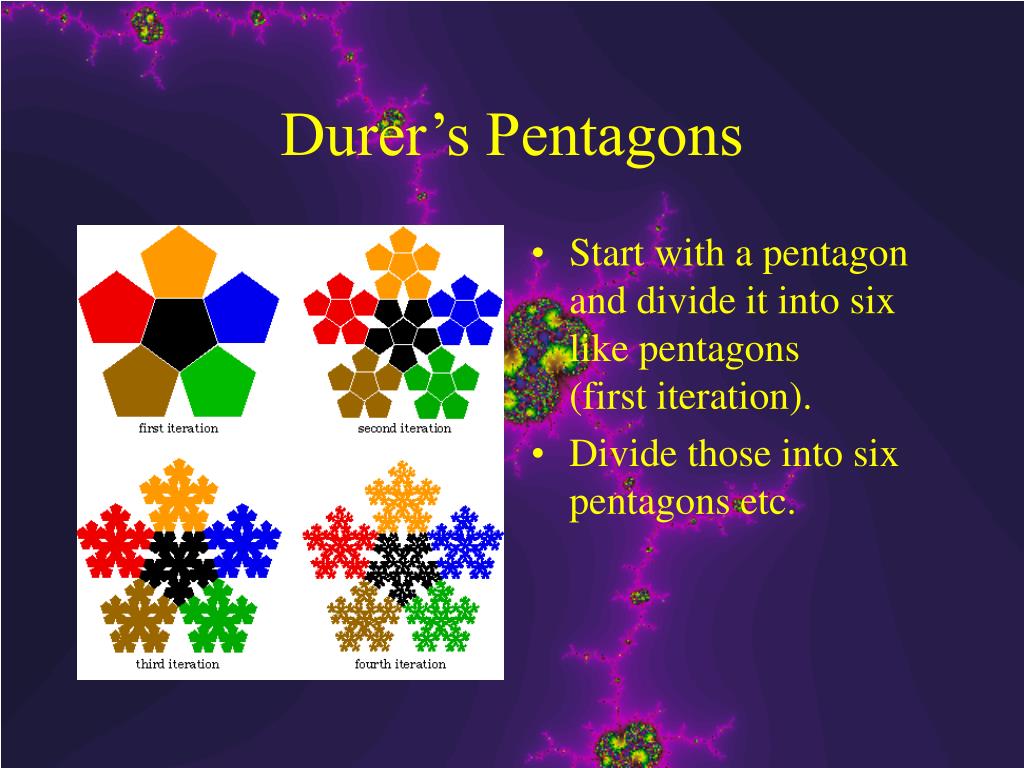 Durer’s Pentagons

first iteration

second iteration

third iteration

fourth iteration

• Start with a pentagon and divide it into six like pentagons (first iteration).
• Divide those into six pentagons etc.